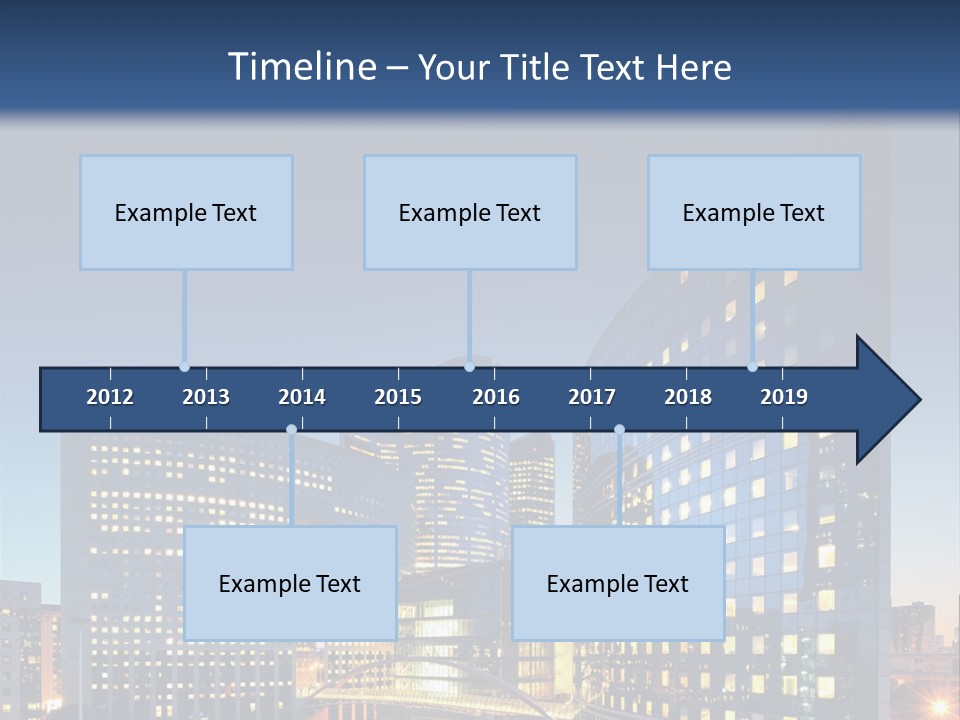 Timeline – Your Title Text Here

Example Text

Example Text

Example Text

2012 2013 2014 2015 2016 2017 2018 2019

Example Text

Example Text